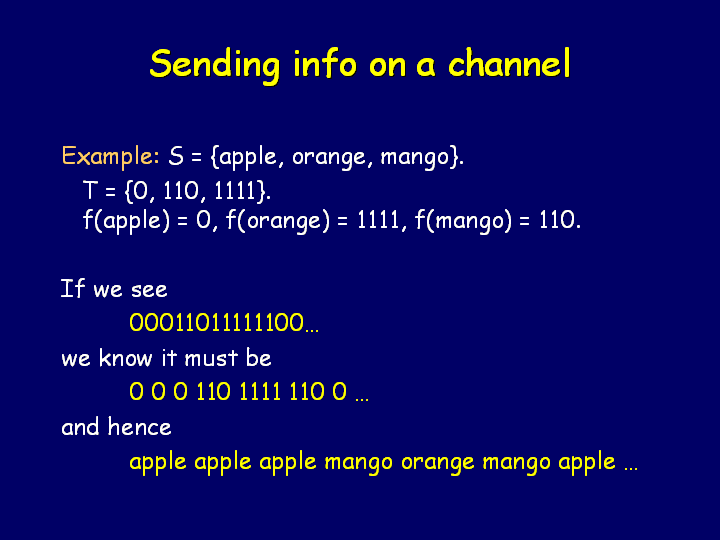 Sending info on a channel

Example: S = {apple, orange, mango}.
T = {0, 110, 1111}.
f(apple) = 0, f(orange) = 1111, f(mango) = 110.

If we see
00011011111100…
we know it must be
0 0 0 110 1111 110 0 …
and hence
apple apple apple mango orange mango apple …